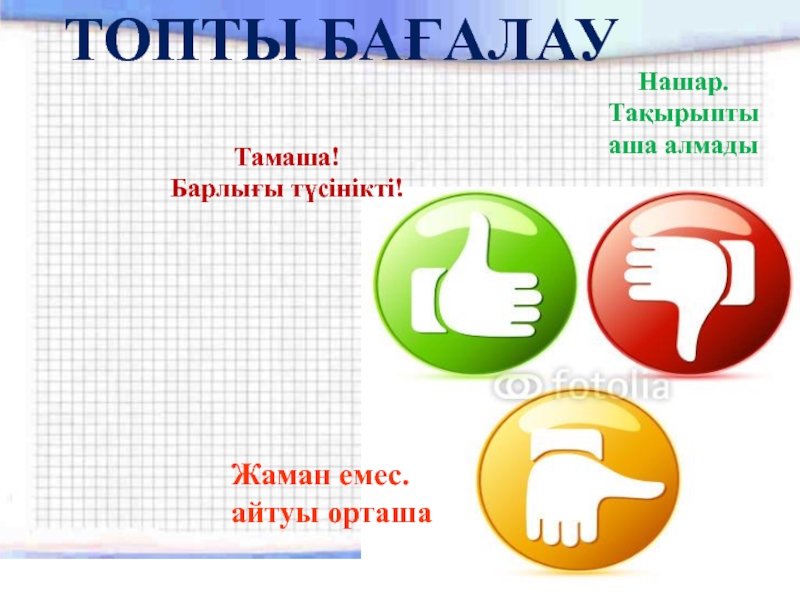 ТОПТЫ БАҒАЛАУ

Нашар. Тақырыпты аша алмады

Тамаша! Барлығы түсінікті!

fotolia

Жаман емес. айтуы орташа